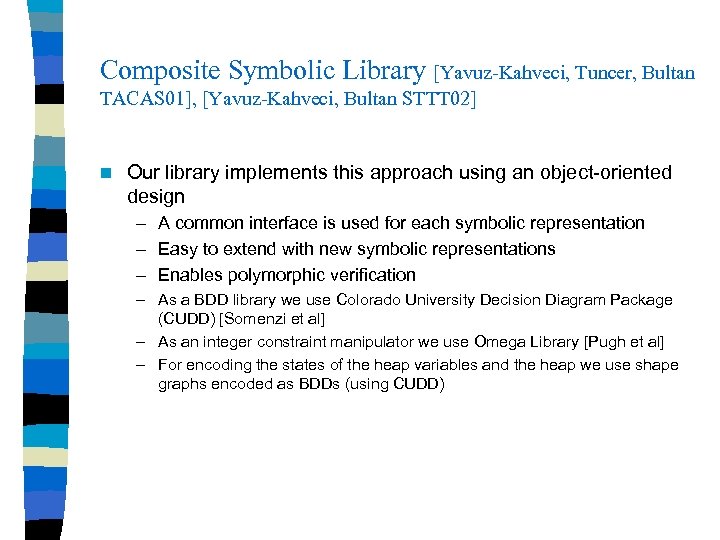 Composite Symbolic Library [Yavuz-Kahveci, Tuncer, Bultan TACAS01], [Yavuz-Kahveci, Bultan STTT02]

Our library implements this approach using an object-oriented design

– A common interface is used for each symbolic representation
– Easy to extend with new symbolic representations
– Enables polymorphic verification
– As a BDD library we use Colorado University Decision Diagram Package (CUDD) [Somenzi et al]
– As an integer constraint manipulator we use Omega Library [Pugh et al]
– For encoding the states of the heap variables and the heap we use shape graphs encoded as BDDs (using CUDD)